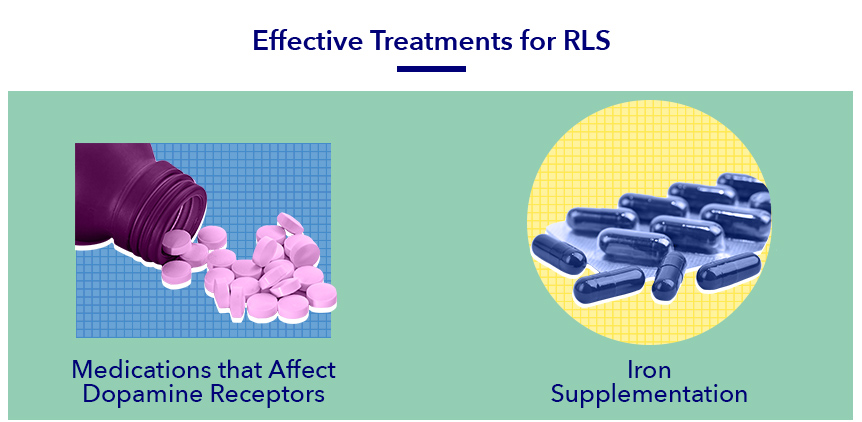 Effective Treatments for RLS

Medications that Affect Dopamine Receptors

Iron Supplementation